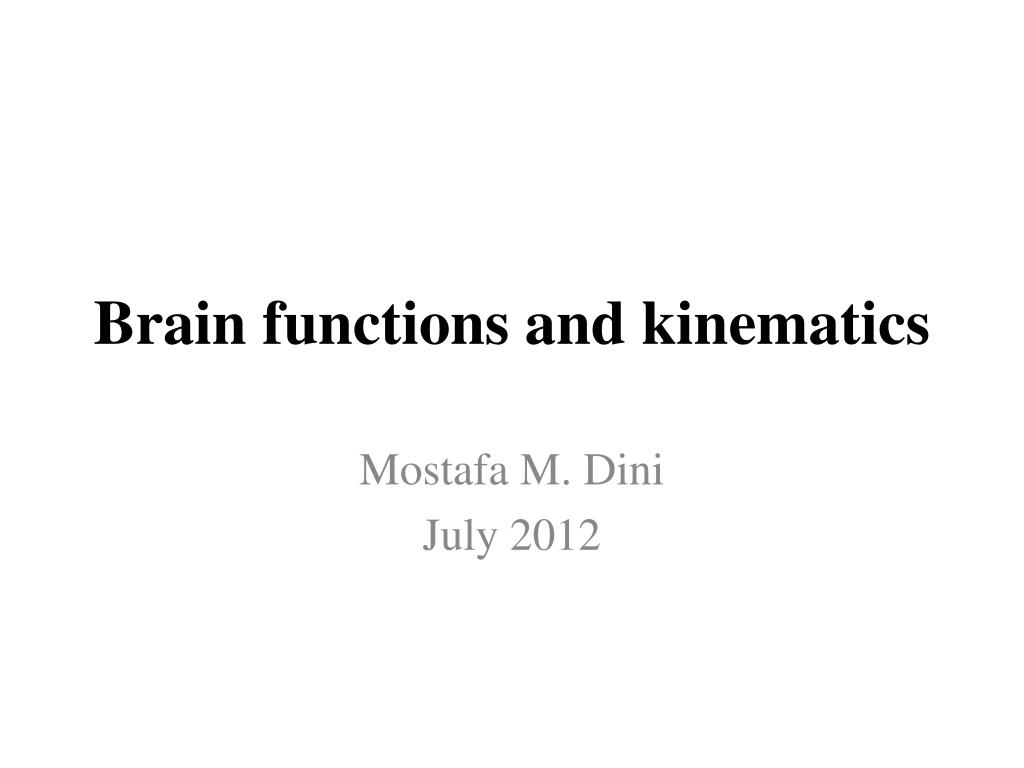 Brain functions and kinematics

Mostafa M. Dini
July 2012